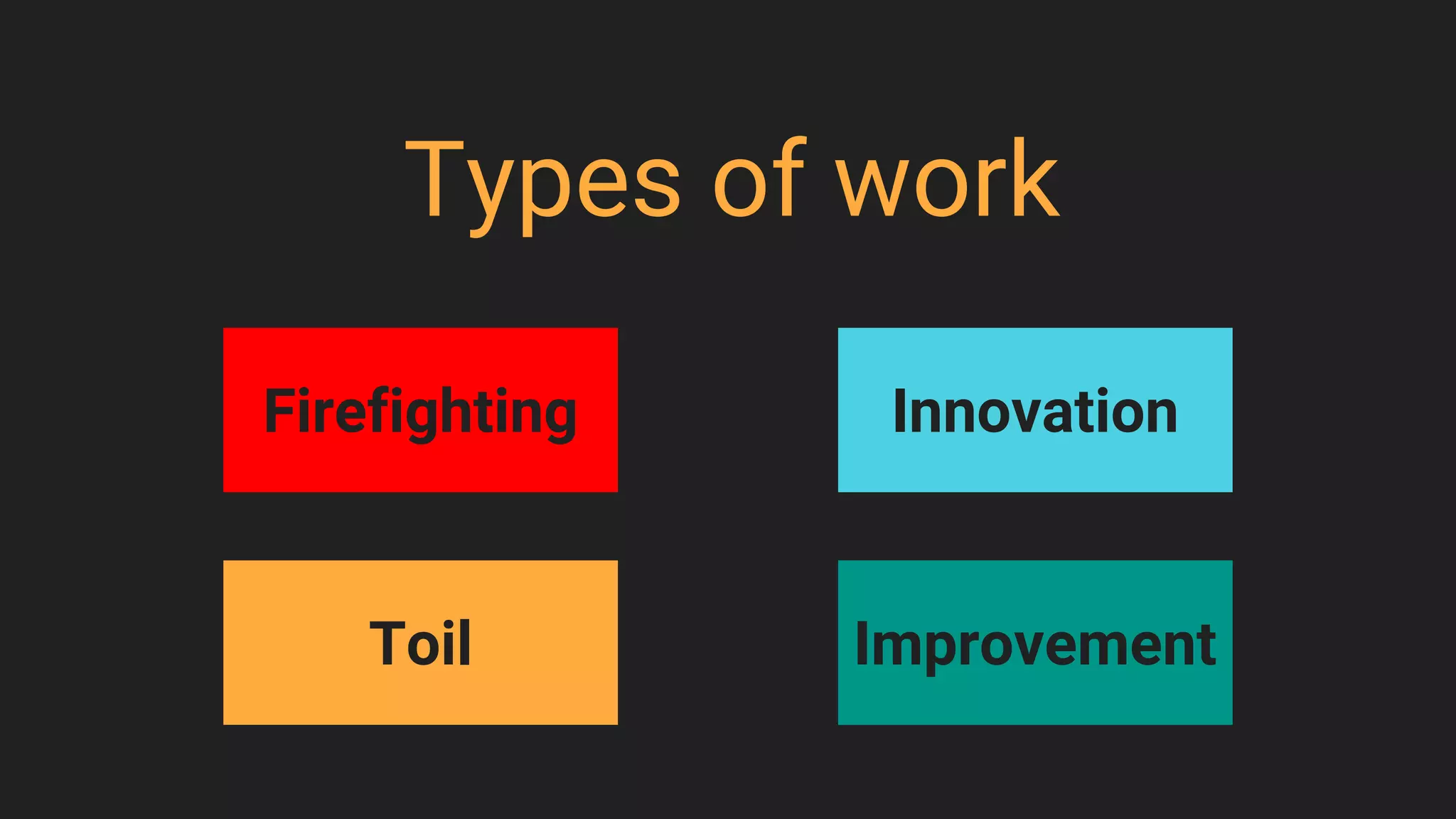 Types of work

Firefighting

Innovation

Toil

Improvement